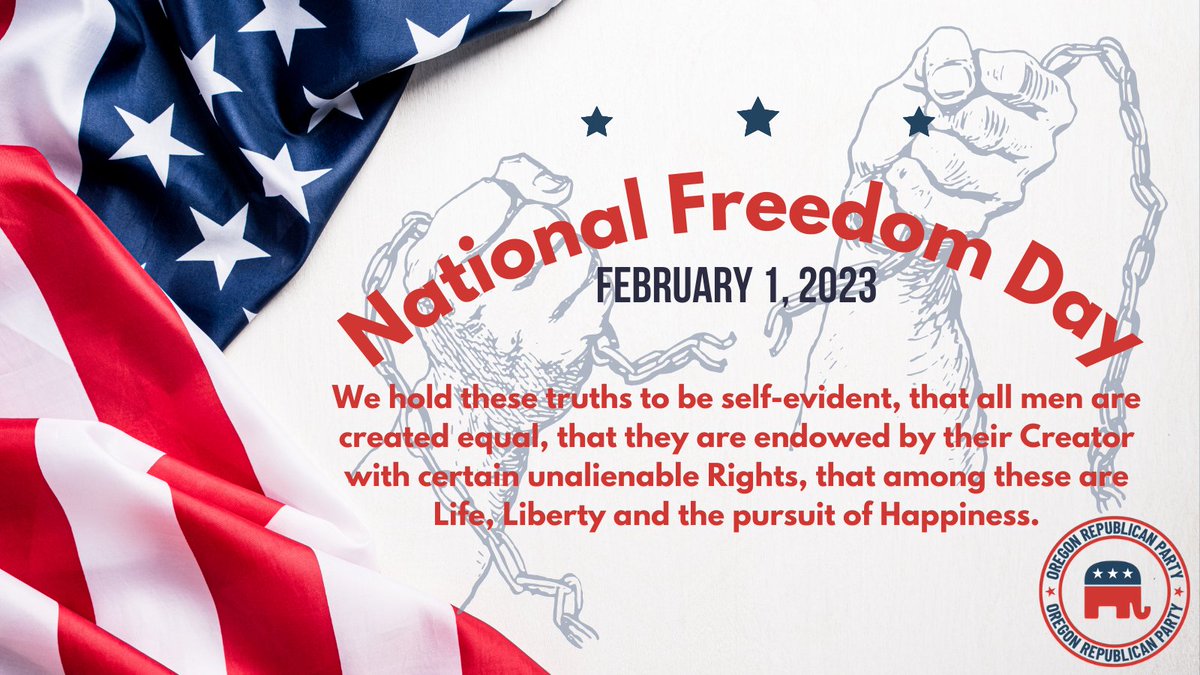 National Freedom Day

FEBRUARY 1, 2023

We hold these truths to be self-evident, that all men are created equal, that they are endowed by their Creator with certain unalienable Rights, that among these are Life, Liberty and the pursuit of Happiness.

OREGON REPUBLICAN PARTY
OREGON REPUBLICAN PARTY